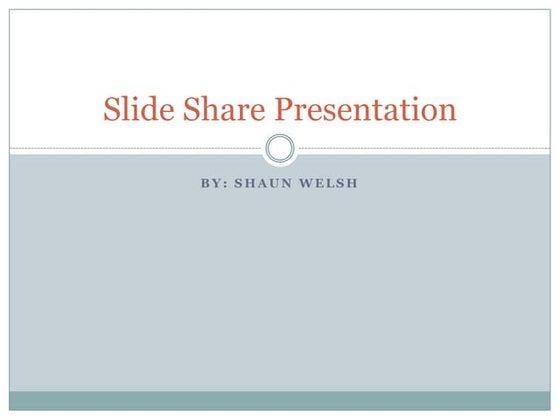 Slide Share Presentation

BY: SHAUN WELSH